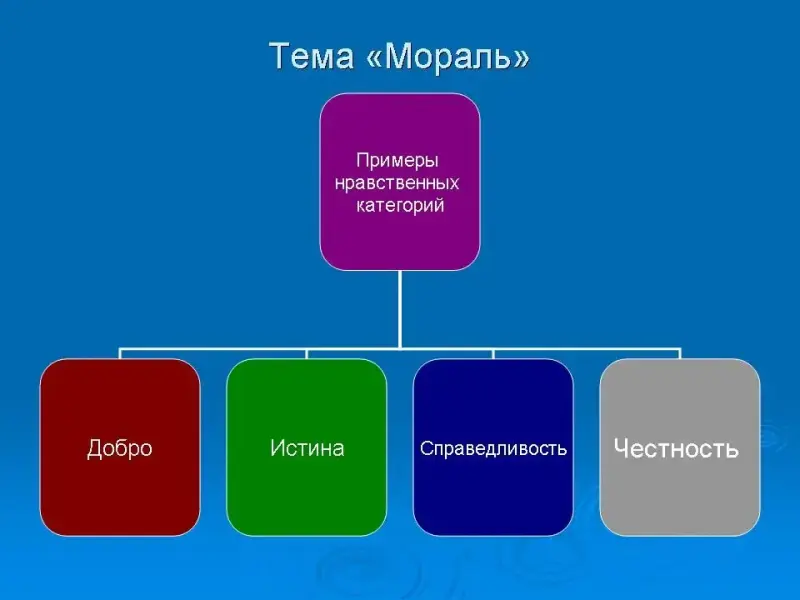 Тема «Мораль»

Примеры нравственных категорий

Добро

Истина

Справедливость

Честность